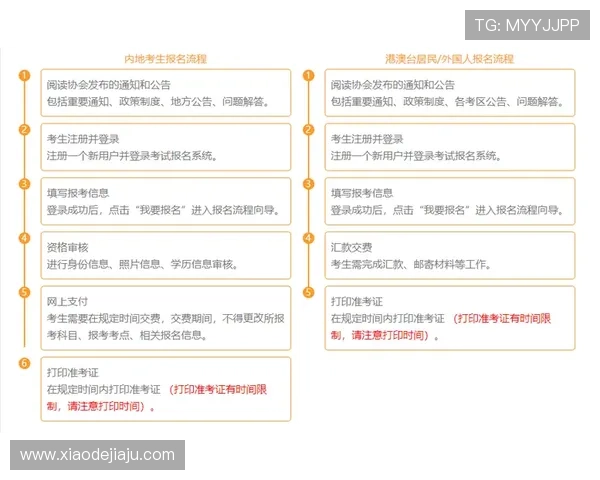 TG: MYYJJPP

内地考生报名流程

1
阅读协会发布的通知和公告
包括重要通知、政策制度、地方公告、问题解答。

2
考生注册并登录
注册一个新用户并登录考试报名系统。

3
填写报考信息
登录成功后，点击“我要报名”进入报名流程向导。

4
资格审核
进行身份信息、照片信息、学历信息审核。

5
网上支付
考生需要在规定时间交费，交费期间，不得更改所报考科目、报考考点、相关报名信息。

6
打印准考证
在规定时间内打印准考证 （打印准考证有时间限制，请注意打印时间）。

港澳台居民/外国人报名流程

1
阅读协会发布的通知和公告
包括重要通知、政策制度、各考区公告、问题解答。

2
考生注册并登录
注册一个新用户并登录考试报名系统。

3
填写报考信息
登录成功后，点击“我要报名”进入报名流程向导。

4
汇款交费
考生需完成汇款、邮寄材料等工作。

5
打印准考证
在规定时间内打印准考证 （打印准考证有时间限制，请注意打印时间）。

www.xiaodejiaju.com